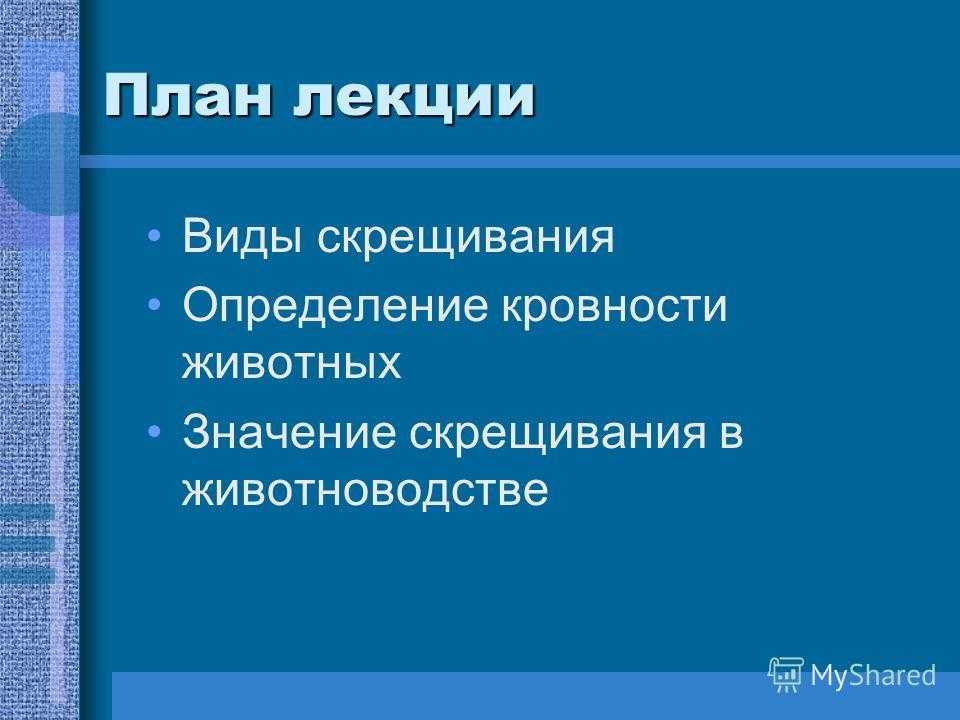 План лекции

• Виды скрещивания
• Определение кровности животных
• Значение скрещивания в животноводстве

MyShared